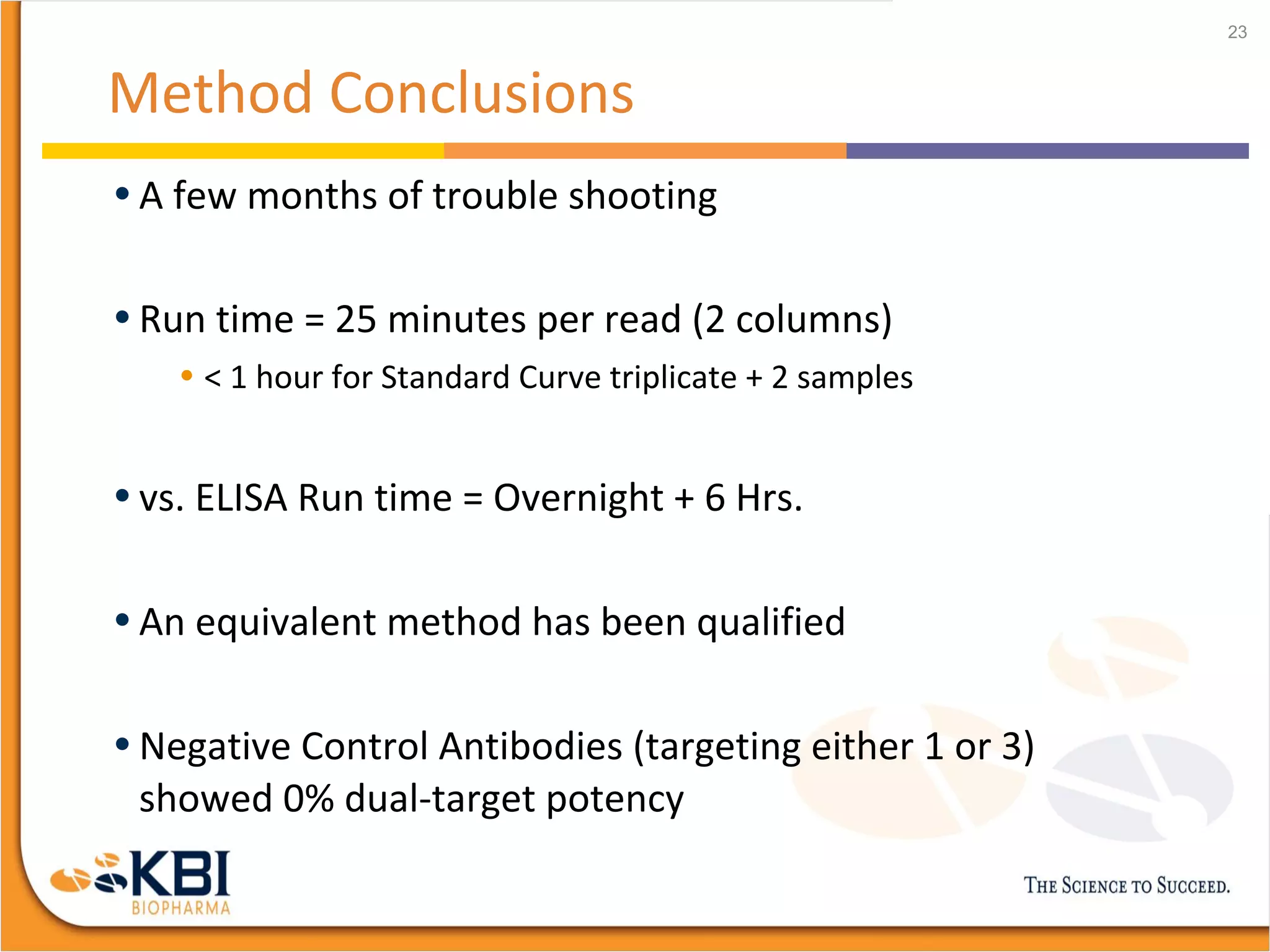 23

Method Conclusions

• A few months of trouble shooting

• Run time = 25 minutes per read (2 columns)

• < 1 hour for Standard Curve triplicate + 2 samples

• vs. ELISA Run time = Overnight + 6 Hrs.

• An equivalent method has been qualified

• Negative Control Antibodies (targeting either 1 or 3) showed 0% dual-target potency

KBI BIOPHARMA

THE SCIENCE TO SUCCEED.